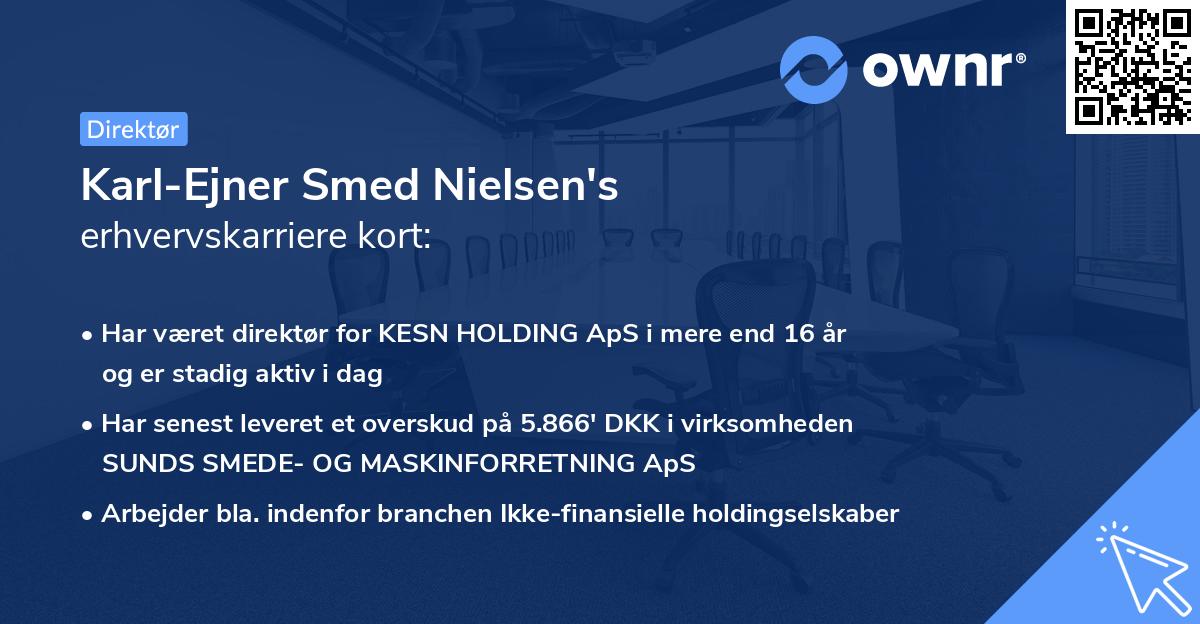 ownr®

Direktør

Karl-Ejner Smed Nielsen's
erhvervskarriere kort:

• Har været direktør for KESN HOLDING ApS i mere end 16 år og er stadig aktiv i dag

• Har senest leveret et overskud på 5.866' DKK i virksomheden SUNDS SMEDE- OG MASKINFORRETNING ApS

• Arbejder bla. indenfor branchen Ikke-finansielle holdingselskaber